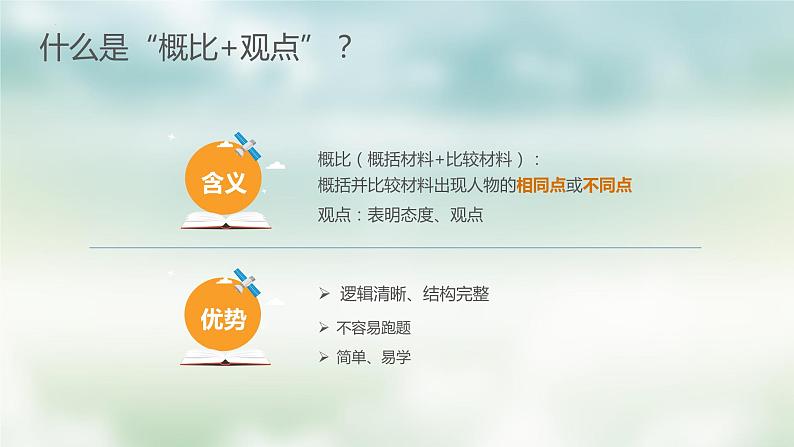 什么是“概比+观点”？

含义

概比（概括材料+比较材料）：
概括并比较材料出现人物的相同点或不同点
观点：表明态度、观点

优势

➢ 逻辑清晰、结构完整
➢ 不容易跑题
➢ 简单、易学